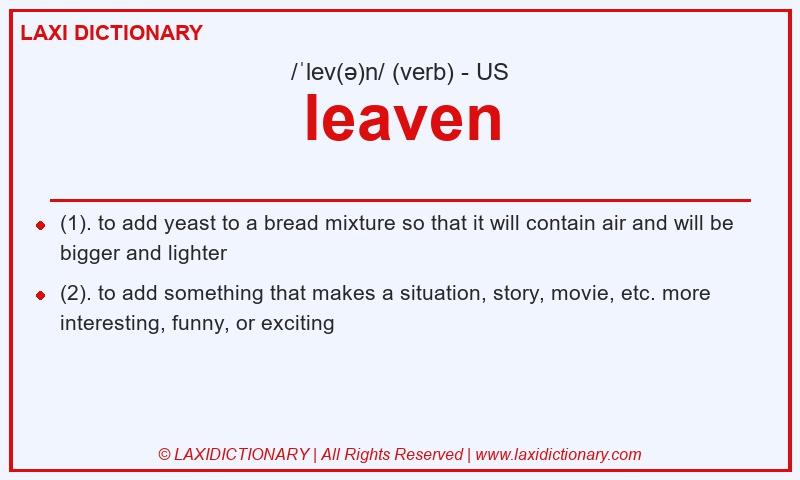 LAXI DICTIONARY

/ˈlev(ə)n/ (verb) - US

leaven

(1). to add yeast to a bread mixture so that it will contain air and will be bigger and lighter

(2). to add something that makes a situation, story, movie, etc. more interesting, funny, or exciting

© LAXIDICTIONARY | All Rights Reserved | www.laxidictionary.com